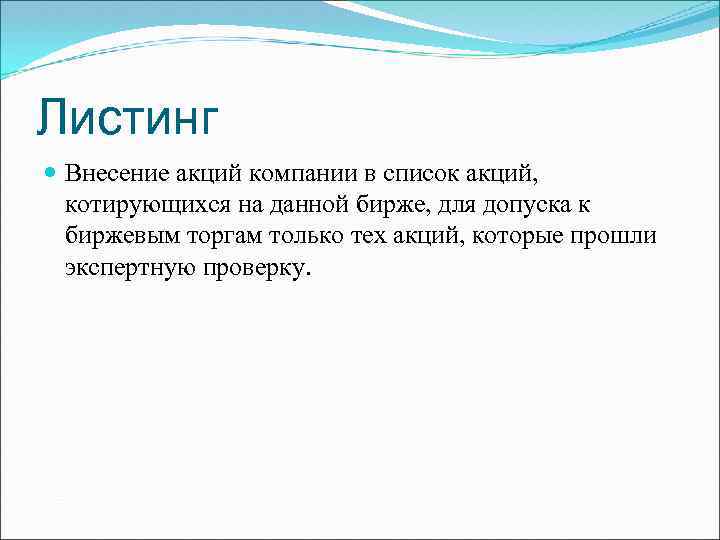 Листинг

Внесение акций компании в список акций, котирующихся на данной бирже, для допуска к биржевым торгам только тех акций, которые прошли экспертную проверку.